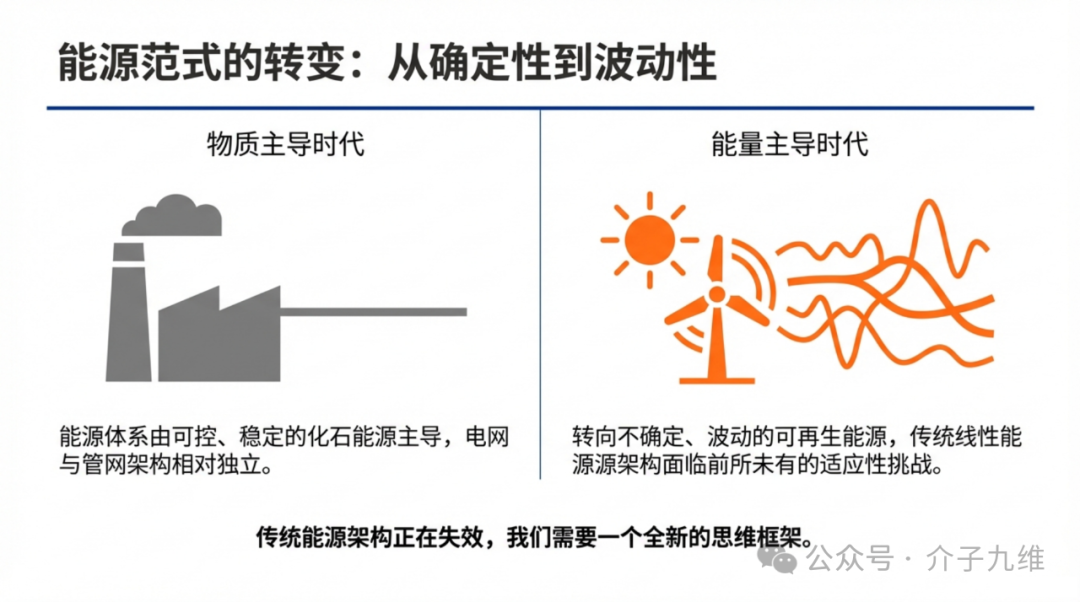 能源范式的转变：从确定性到波动性

物质主导时代

能源体系由可控、稳定的化石能源主导，电网与管网架构相对独立。

能量主导时代

转向不确定、波动的可再生能源，传统线性能源源架构面临前所未有的适应性挑战。

传统能源架构正在失效，我们需要一个全新的思维框架。

公众号 · 介子九维